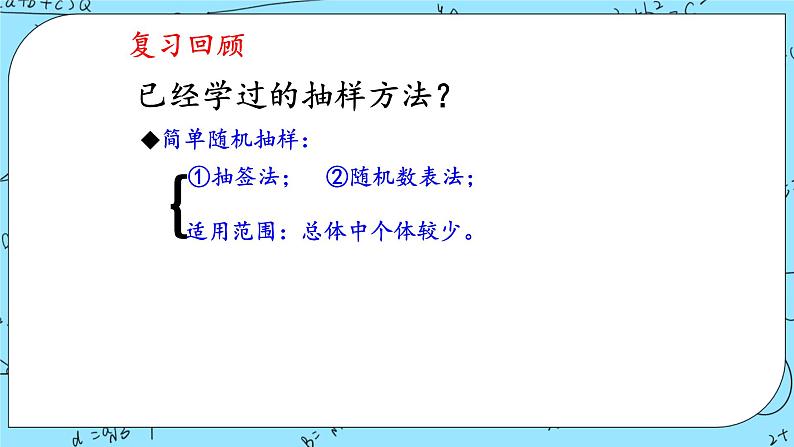 复习回顾

已经学过的抽样方法？

◆简单随机抽样：

①抽签法；　②随机数表法；

适用范围：总体中个体较少。